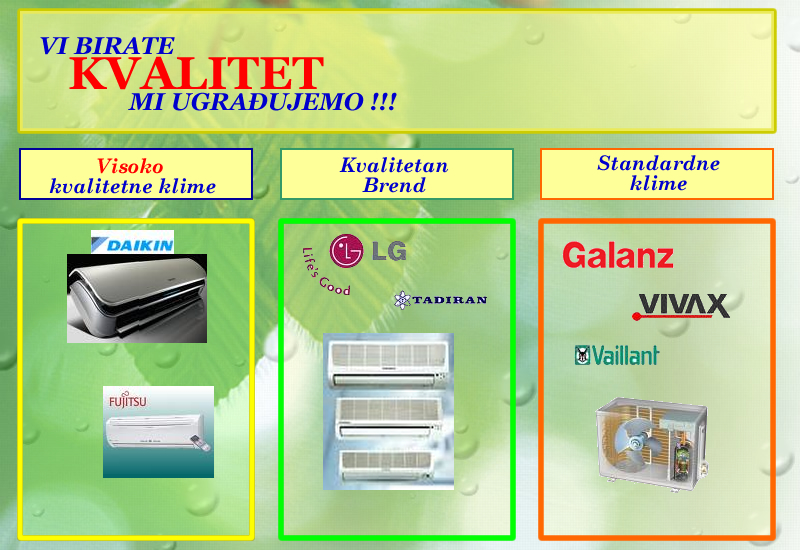 VI BIRATE
KVALITET
MI UGRAĐUJEMO !!!

Visoko kvalitetne klime

DAIKIN

FUJITSU

Kvalitetan Brend

LG
Life's Good

TADIRAN

Standardne klime

Galanz

VIVAX

Vaillant